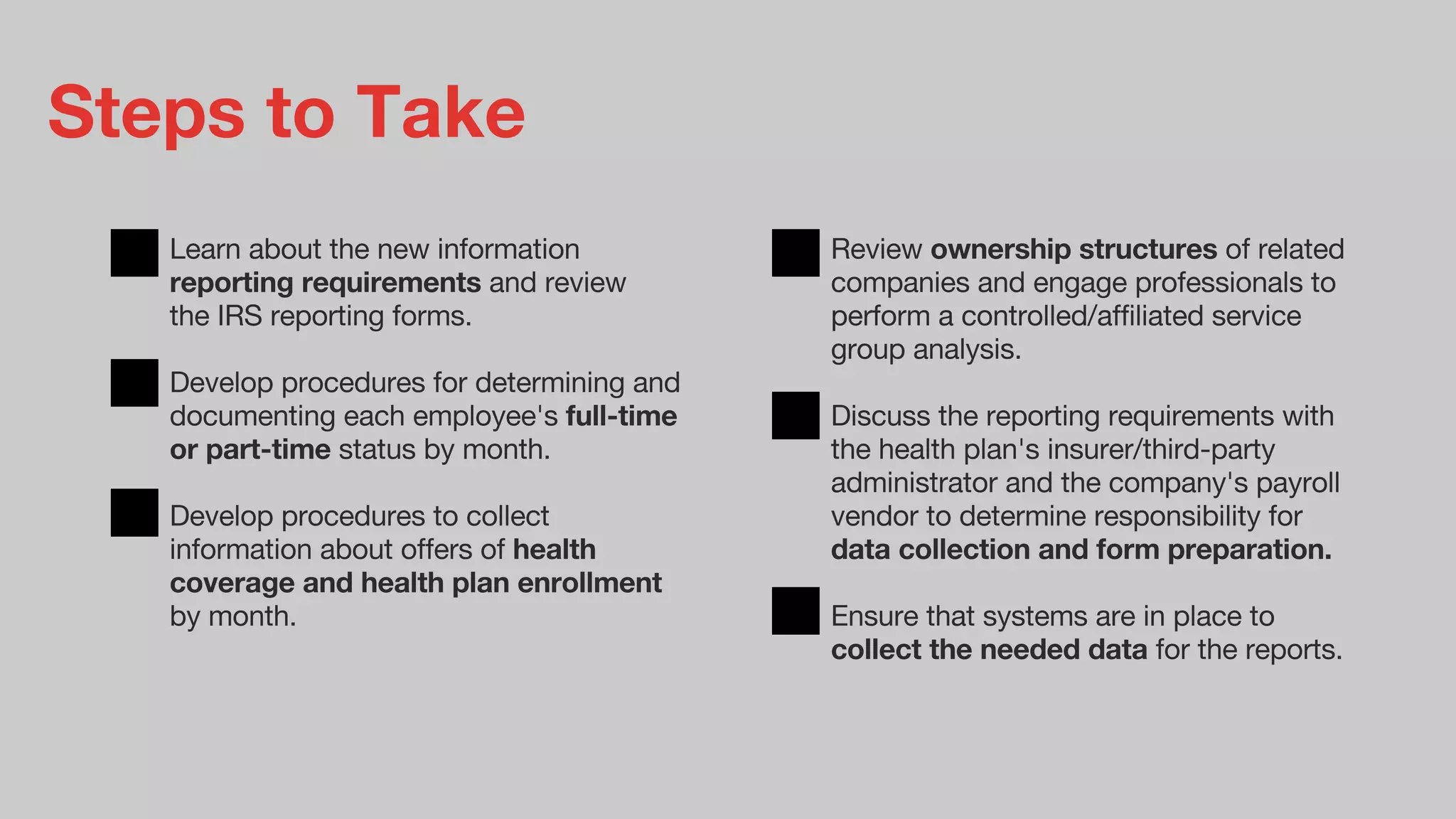 Steps to Take

Learn about the new information reporting requirements and review the IRS reporting forms.

Develop procedures for determining and documenting each employee's full-time or part-time status by month.

Develop procedures to collect information about offers of health coverage and health plan enrollment by month.

Review ownership structures of related companies and engage professionals to perform a controlled/affiliated service group analysis.

Discuss the reporting requirements with the health plan's insurer/third-party administrator and the company's payroll vendor to determine responsibility for data collection and form preparation.

Ensure that systems are in place to collect the needed data for the reports.